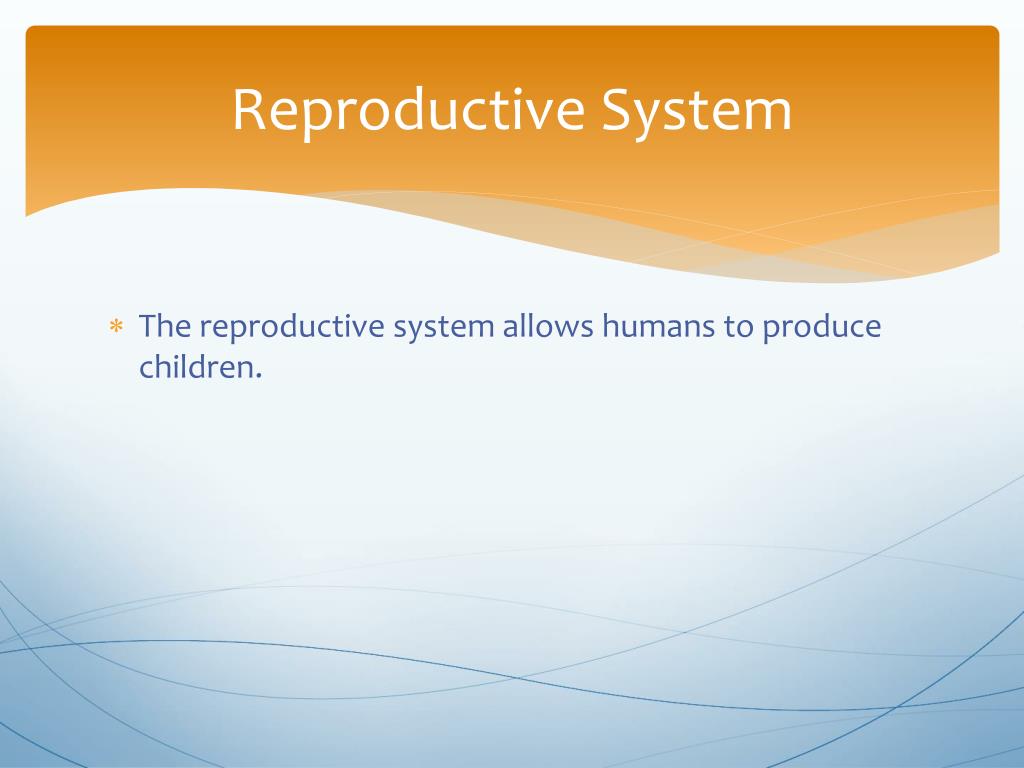 Reproductive System

* The reproductive system allows humans to produce children.